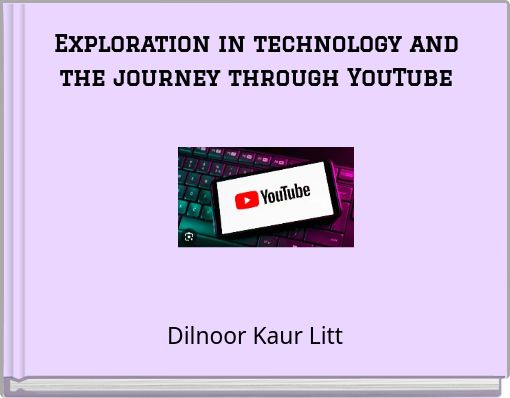 Exploration in technology and the journey through YouTube

YouTube

Dilnoor Kaur Litt